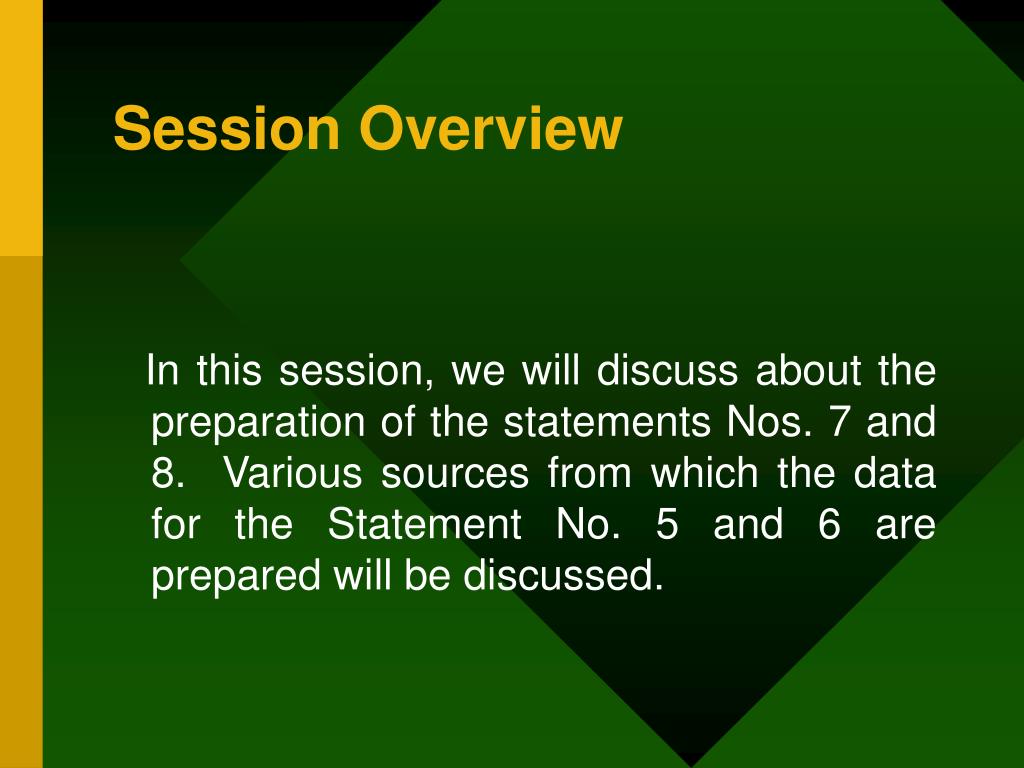 Session Overview

In this session, we will discuss about the preparation of the statements Nos. 7 and 8. Various sources from which the data for the Statement No. 5 and 6 are prepared will be discussed.